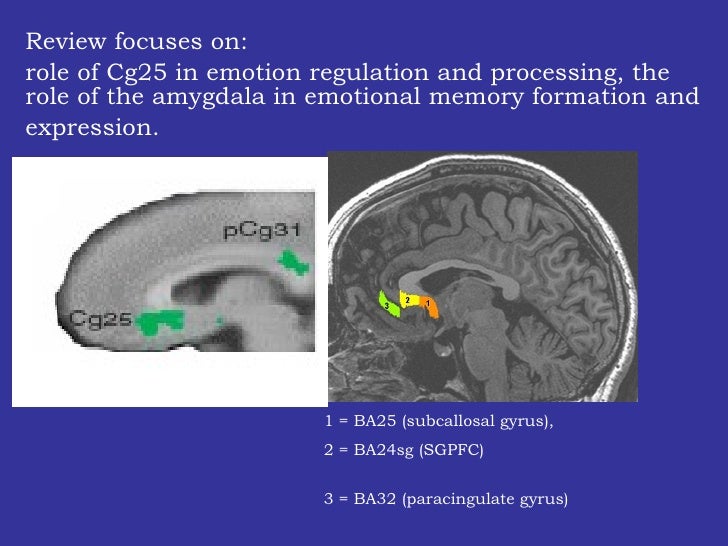 Review focuses on:

role of Cg25 in emotion regulation and processing, the role of the amygdala in emotional memory formation and expression.

pCg31

Cg25

3 2 1

1 = BA25 (subcallosal gyrus),

2 = BA24sg (SGPFC)

3 = BA32 (paracingulate gyrus)